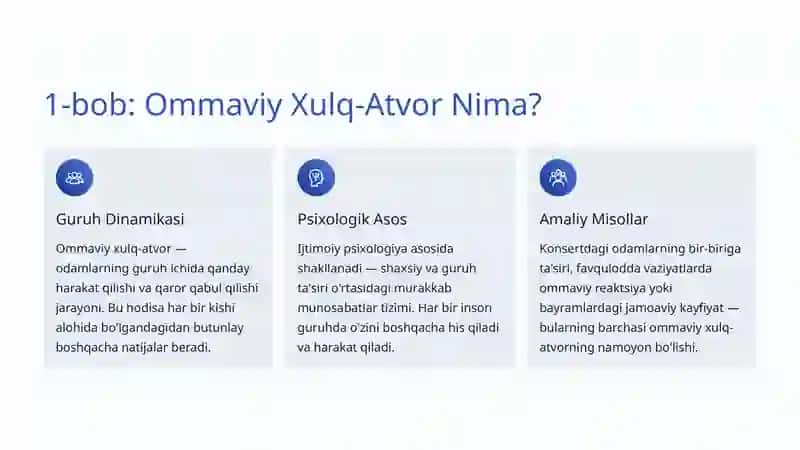 1-bob: Ommaviy Xulq-Atvor Nima?

Guruh Dinamikasi

Ommaviy xulq-atvor — odamlarning guruh ichida qanday harakat qilishi va qaror qabul qilishi jarayoni. Bu hodisa har bir kishi alohida bo'lgandagidan butunlay boshqacha natijalar beradi.

Psixologik Asos

Ijtimoiy psixologiya asosida shakllanadi — shaxsiy va guruh ta'siri o'rtasidagi murakkab munosabatlar tizimi. Har bir inson guruhda o'zini boshqacha his qiladi va harakat qiladi.

Amaliy Misollar

Konsertdagi odamlarning bir-biriga ta'siri, favqulodda vaziyatlarda ommaviy reaktsiya yoki bayramlardagi jamoaviy kayfiyat — bularning barchasi ommaviy xulq-atvorning namoyon bo'lishi.